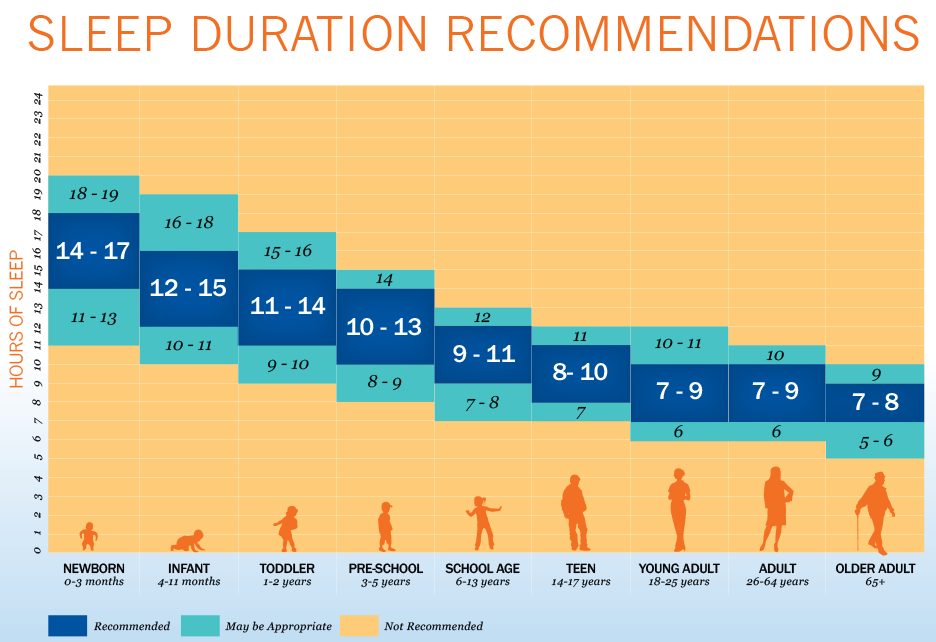 SLEEP DURATION RECOMMENDATIONS

HOURS OF SLEEP

24
23
22
21
20
19
18
17
16
15
14
13
12
11
10
9
8
7
6
5
4
3
2
1
0

18 - 19
14 - 17
11 - 13

16 - 18
12 - 15
10 - 11

15 - 16
11 - 14
9 - 10

14
10 - 13
8 - 9

12
9 - 11
7 - 8

11
8- 10
7

10 - 11
7 - 9
6

10
7 - 9
6

9
7 - 8
5 - 6

NEWBORN
0-3 months

INFANT
4-11 months

TODDLER
1-2 years

PRE-SCHOOL
3-5 years

SCHOOL AGE
6-13 years

TEEN
14-17 years

YOUNG ADULT
18-25 years

ADULT
26-64 years

OLDER ADULT
65+

Recommended
May be Appropriate
Not Recommended